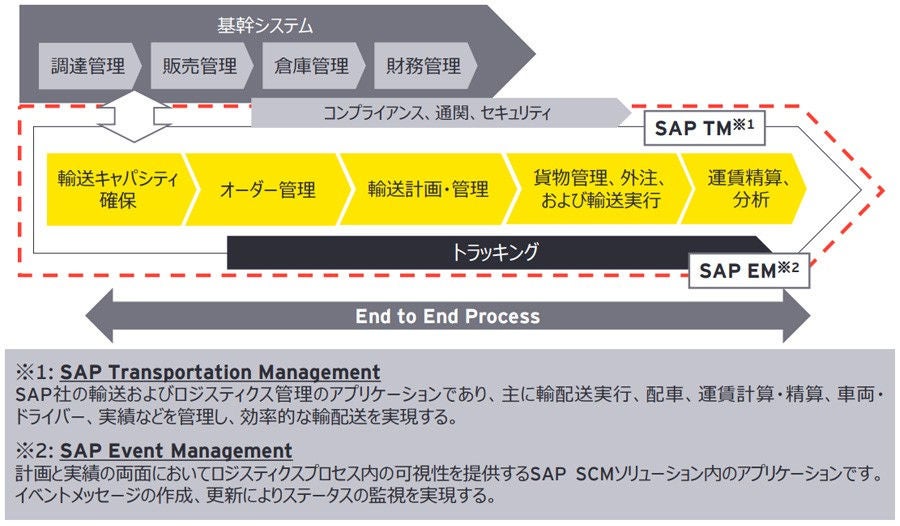 基幹システム

調達管理

販売管理

倉庫管理

財務管理

コンプライアンス、通関、セキュリティ

SAP TM※1

輸送キャパシティ確保

オーダー管理

輸送計画・管理

貨物管理、外注、および輸送実行

運賃精算、分析

トラッキング

SAP EM※2

End to End Process

※1: SAP Transportation Management
SAP社の輸送およびロジスティクス管理のアプリケーションであり、主に輸配送実行、配車、運賃計算・精算、車両・ドライバー、実績などを管理し、効率的な輸配送を実現する。

※2: SAP Event Management
計画と実績の両面においてロジスティクスプロセス内の可視性を提供するSAP SCMソリューション内のアプリケーションです。イベントメッセージの作成、更新によりステータスの監視を実現する。